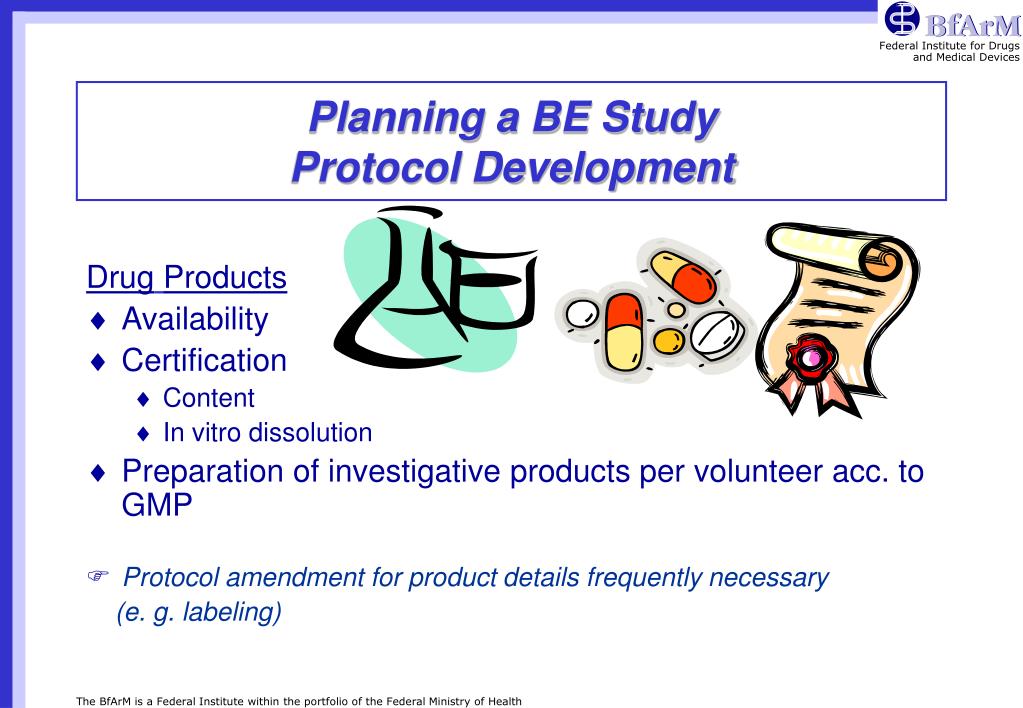 BfArM
Federal Institute for Drugs and Medical Devices

Planning a BE Study
Protocol Development

Drug Products
♦ Availability
♦ Certification
♦ Content
♦ In vitro dissolution
♦ Preparation of investigative products per volunteer acc. to GMP

☞ Protocol amendment for product details frequently necessary (e. g. labeling)

The BfArM is a Federal Institute within the portfolio of the Federal Ministry of Health